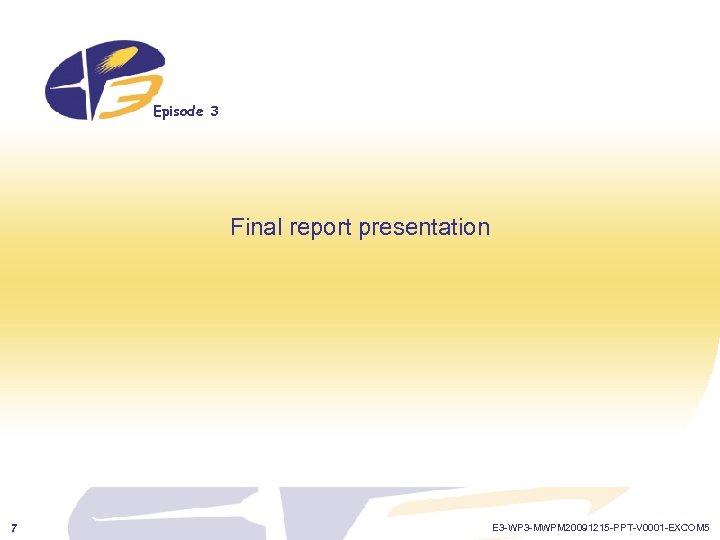 Episode 3

Final report presentation

7

E3-WP3-MWPM20091215-PPT-V0001-EXCOM5